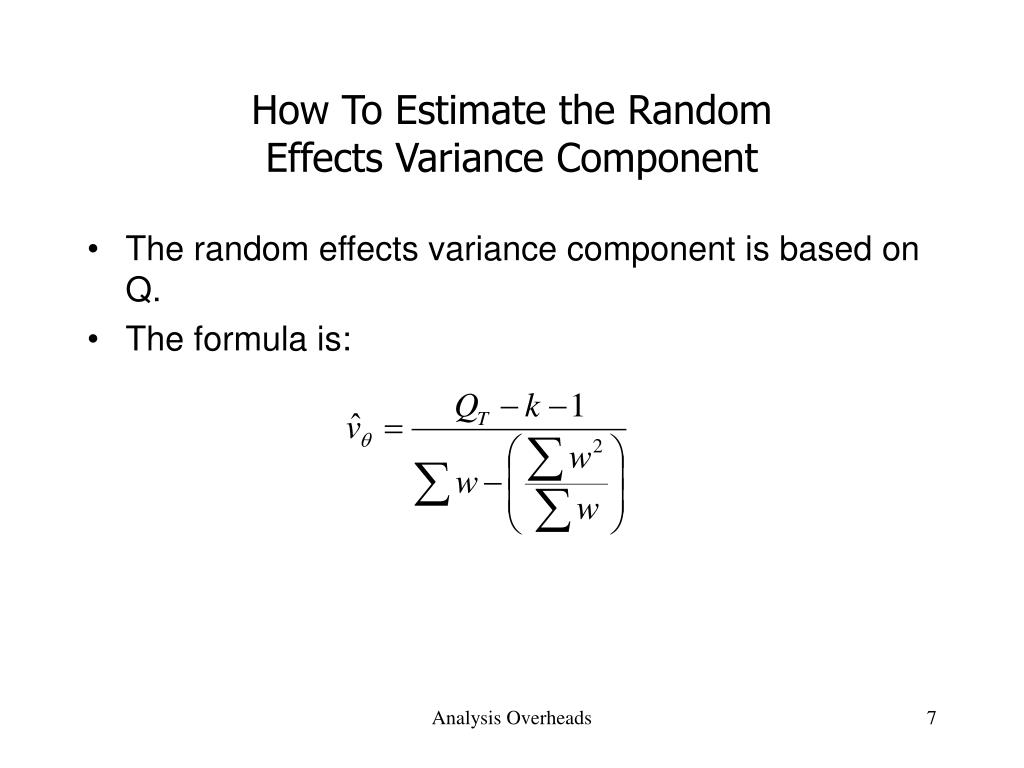 How To Estimate the Random Effects Variance Component

• The random effects variance component is based on Q.
• The formula is:

$\hat{v}_{\theta} = \frac{Q_T - k - 1}{\sum w - \left( \frac{\sum w^2}{\sum w} \right)}$

Analysis Overheads

7